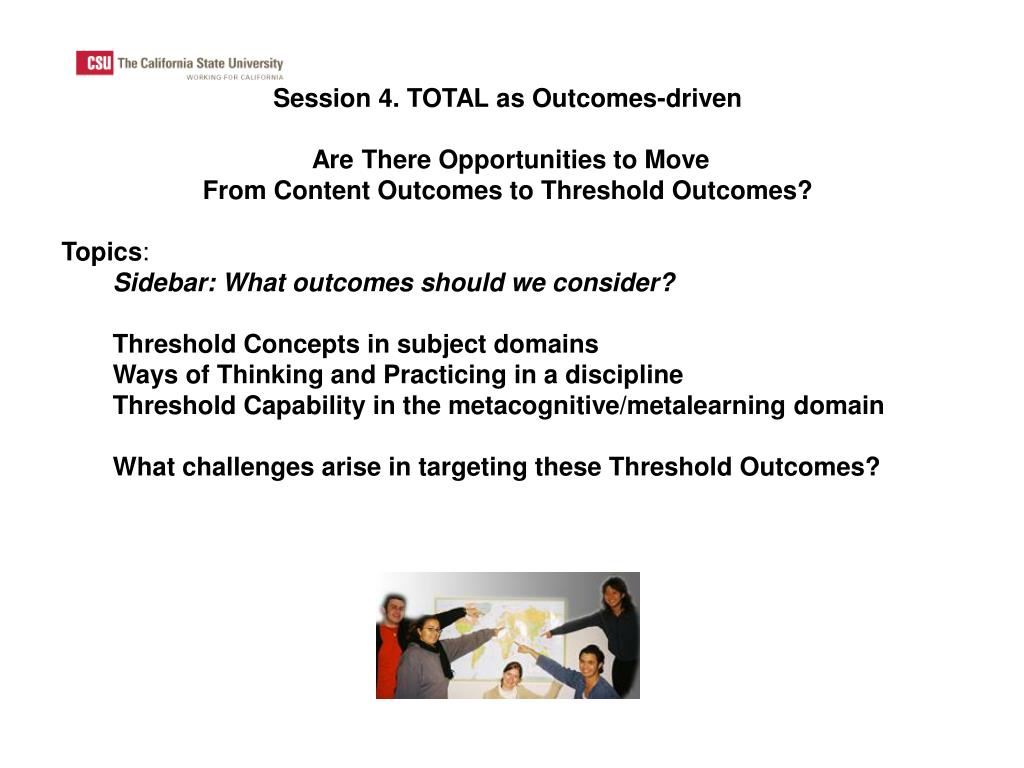 CSU The California State University
WORKING FOR CALIFORNIA

Session 4. TOTAL as Outcomes-driven

Are There Opportunities to Move
From Content Outcomes to Threshold Outcomes?

Topics:
Sidebar: What outcomes should we consider?

Threshold Concepts in subject domains
Ways of Thinking and Practicing in a discipline
Threshold Capability in the metacognitive/metalearning domain

What challenges arise in targeting these Threshold Outcomes?